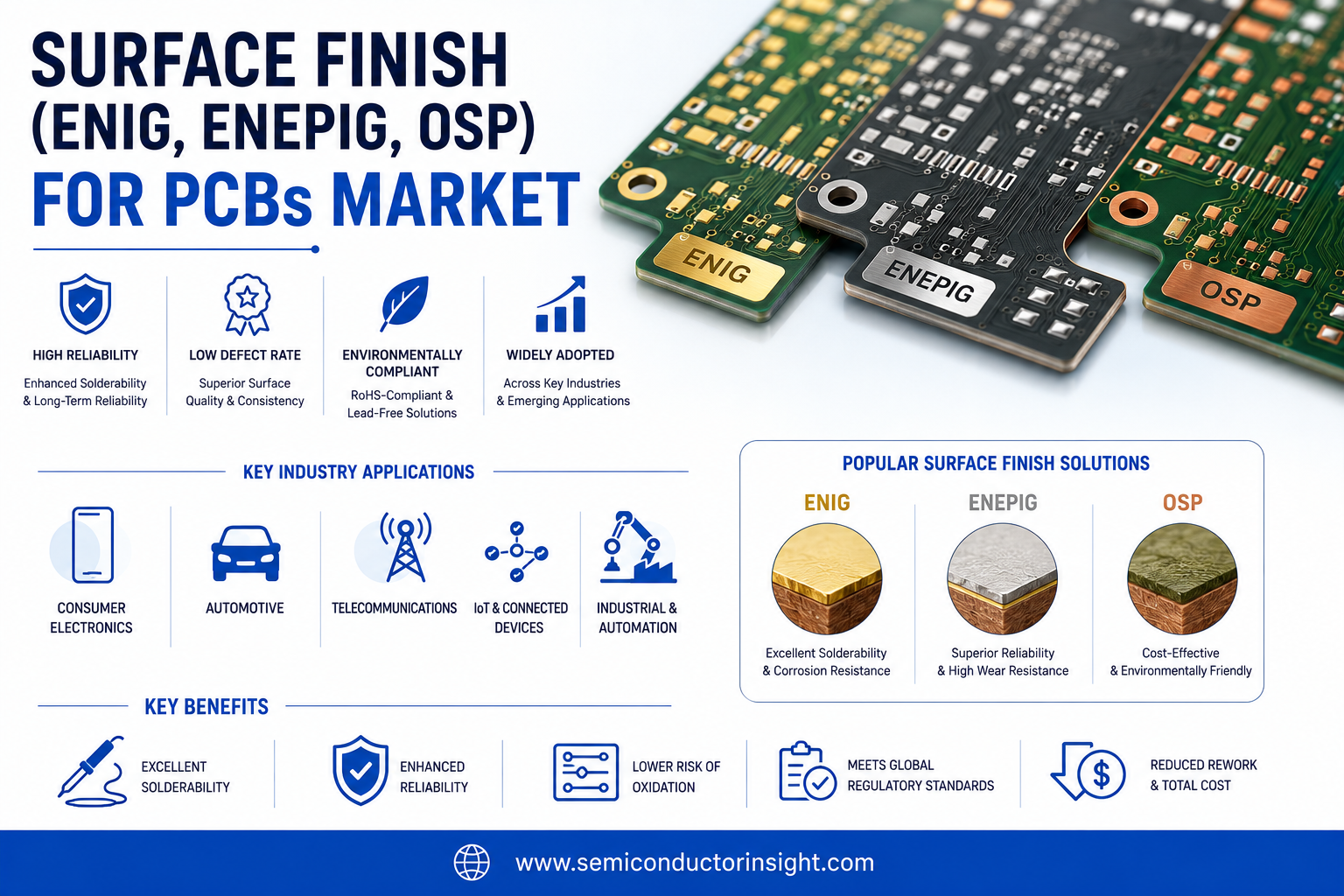 SURFACE FINISH (ENIG, ENEPIG, OSP) FOR PCBs MARKET

ENIG
ENEPIG
OSP

HIGH RELIABILITY
Enhanced Solderability & Long-Term Reliability

LOW DEFECT RATE
Superior Surface Quality & Consistency

ENVIRONMENTALLY COMPLIANT
RoHS-Compliant & Lead-Free Solutions

WIDELY ADOPTED
Across Key Industries & Emerging Applications

KEY INDUSTRY APPLICATIONS

CONSUMER ELECTRONICS
AUTOMOTIVE
TELECOMMUNICATIONS
IoT & CONNECTED DEVICES
INDUSTRIAL & AUTOMATION

POPULAR SURFACE FINISH SOLUTIONS

ENIG
Excellent Solderability & Corrosion Resistance

ENEPIG
Superior Reliability & High Wear Resistance

OSP
Cost-Effective & Environmentally Friendly

KEY BENEFITS

EXCELLENT SOLDERABILITY
ENHANCED RELIABILITY
LOWER RISK OF OXIDATION
MEETS GLOBAL REGULATORY STANDARDS
REDUCED REWORK & TOTAL COST

www.semiconductorinsight.com